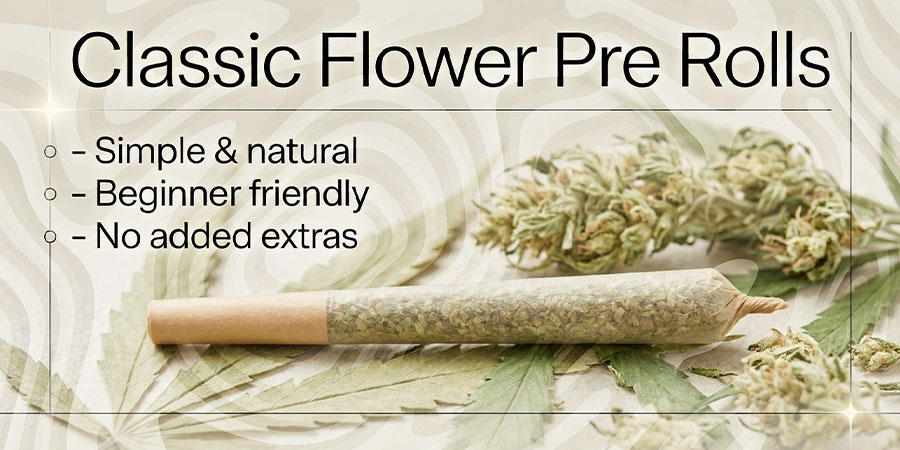 Classic Flower Pre Rolls

- Simple & natural
- Beginner friendly
- No added extras